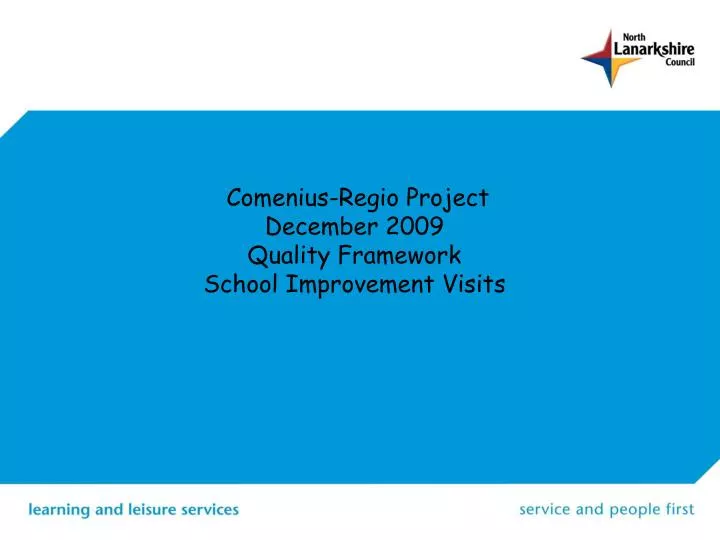 North
Lanarkshire
Council

Comenius-Regio Project
December 2009
Quality Framework
School Improvement Visits

learning and leisure services

service and people first